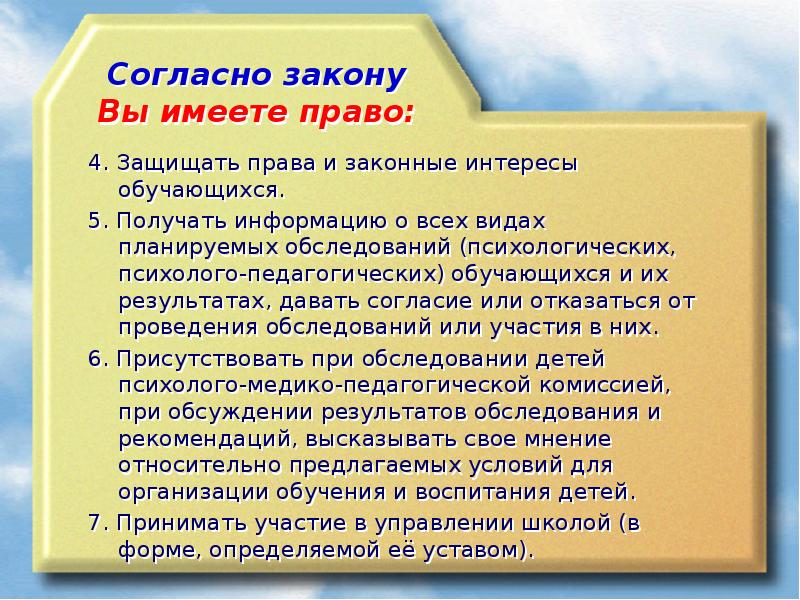 Согласно закону
Вы имеете право:

4. Защищать права и законные интересы обучающихся.

5. Получать информацию о всех видах планируемых обследований (психологических, психолого-педагогических) обучающихся и их результатах, давать согласие или отказаться от проведения обследований или участия в них.

6. Присутствовать при обследовании детей психолого-медико-педагогической комиссией, при обсуждении результатов обследования и рекомендаций, высказывать свое мнение относительно предлагаемых условий для организации обучения и воспитания детей.

7. Принимать участие в управлении школой (в форме, определяемой её уставом).